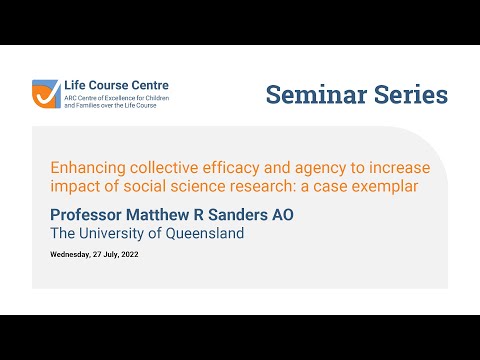 Life Course Centre
ARC Centre of Excellence for Children and Families over the Life Course

Seminar Series

Enhancing collective efficacy and agency to increase impact of social science research: a case exemplar

Professor Matthew R Sanders AO
The University of Queensland

Wednesday, 27 July, 2022